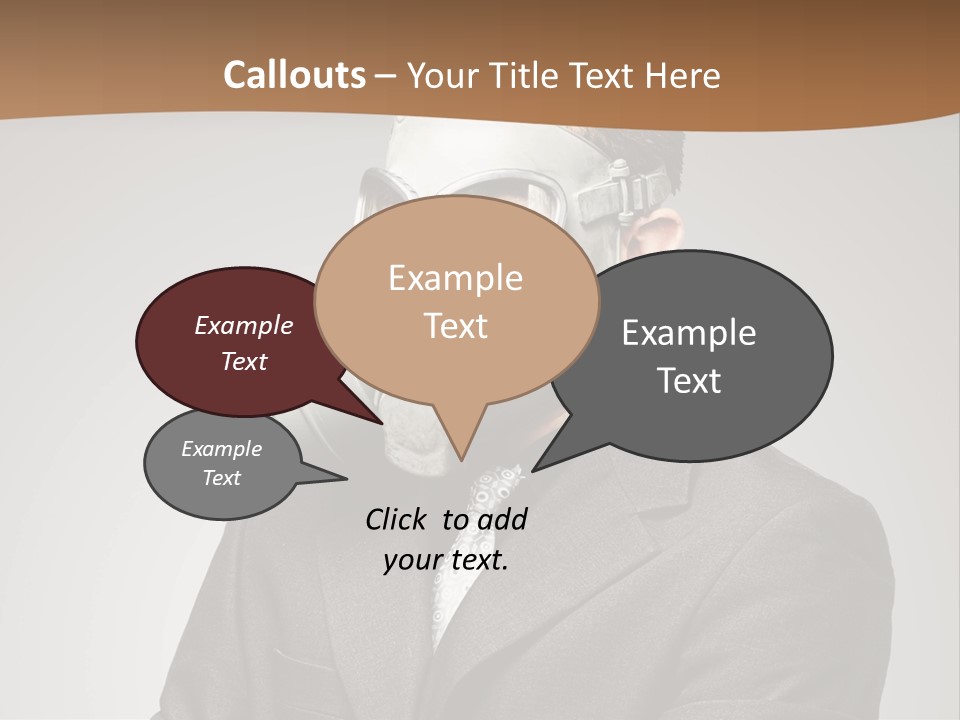 Callouts – Your Title Text Here

Example Text

Example Text

Example Text

Example Text

Click to add your text.